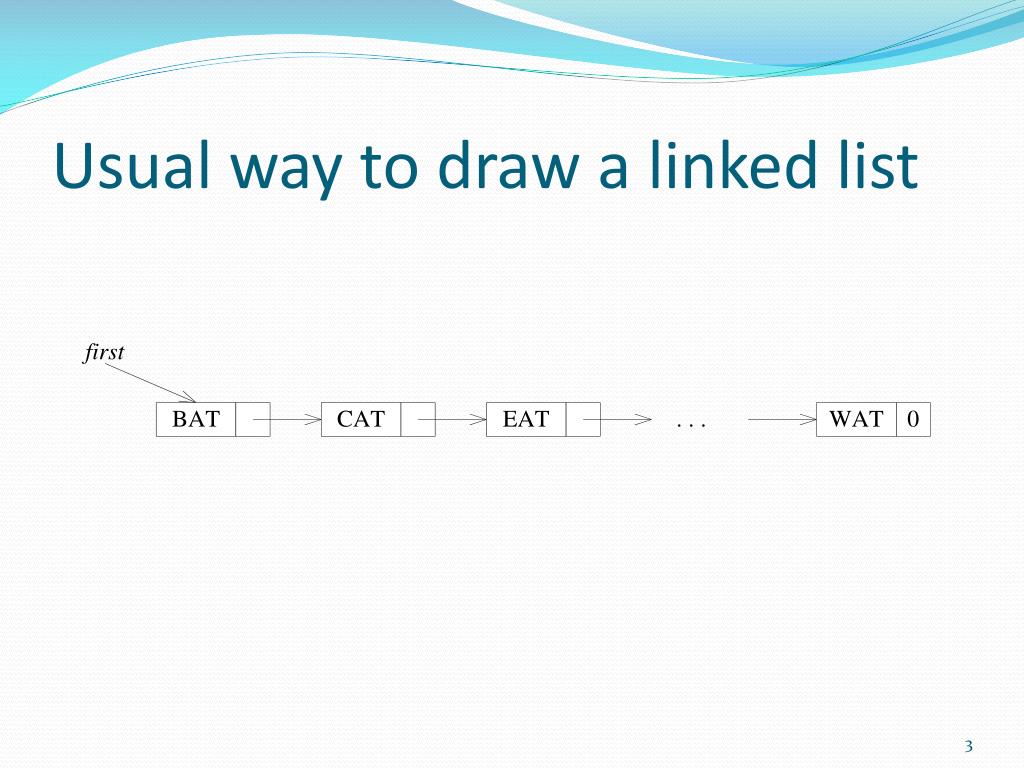 Usual way to draw a linked list

first

BAT CAT EAT . . . WAT 0

3